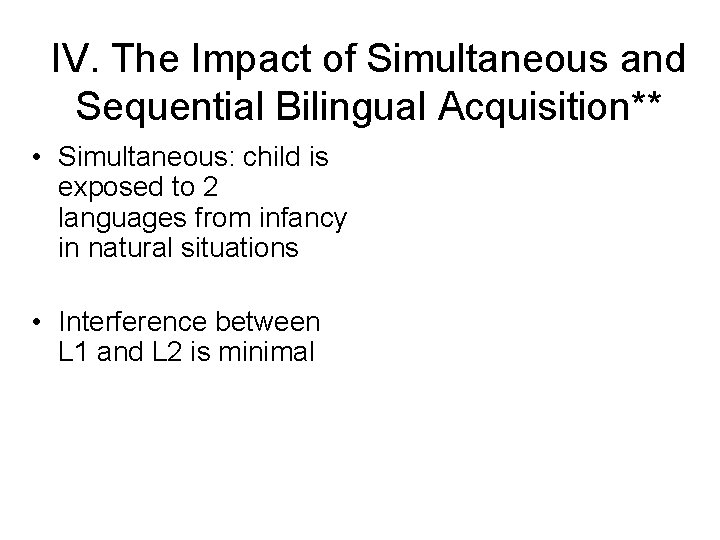 IV. The Impact of Simultaneous and Sequential Bilingual Acquisition**

• Simultaneous: child is exposed to 2 languages from infancy in natural situations

• Interference between L1 and L2 is minimal